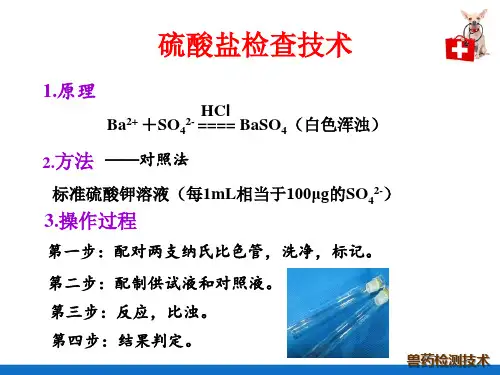 硫酸盐检查技术

1.原理

$Ba^{2+} + SO_4^{2-} \overset{HCl}{====} BaSO_4$（白色浑浊）

2.方法 ——对照法

标准硫酸钾溶液（每1mL相当于100μg的$SO_4^{2-}$）

3.操作过程

第一步：配对两支纳氏比色管，洗净，标记。

第二步：配制供试液和对照液。

第三步：反应，比浊。

第四步：结果判定。

兽药检测技术